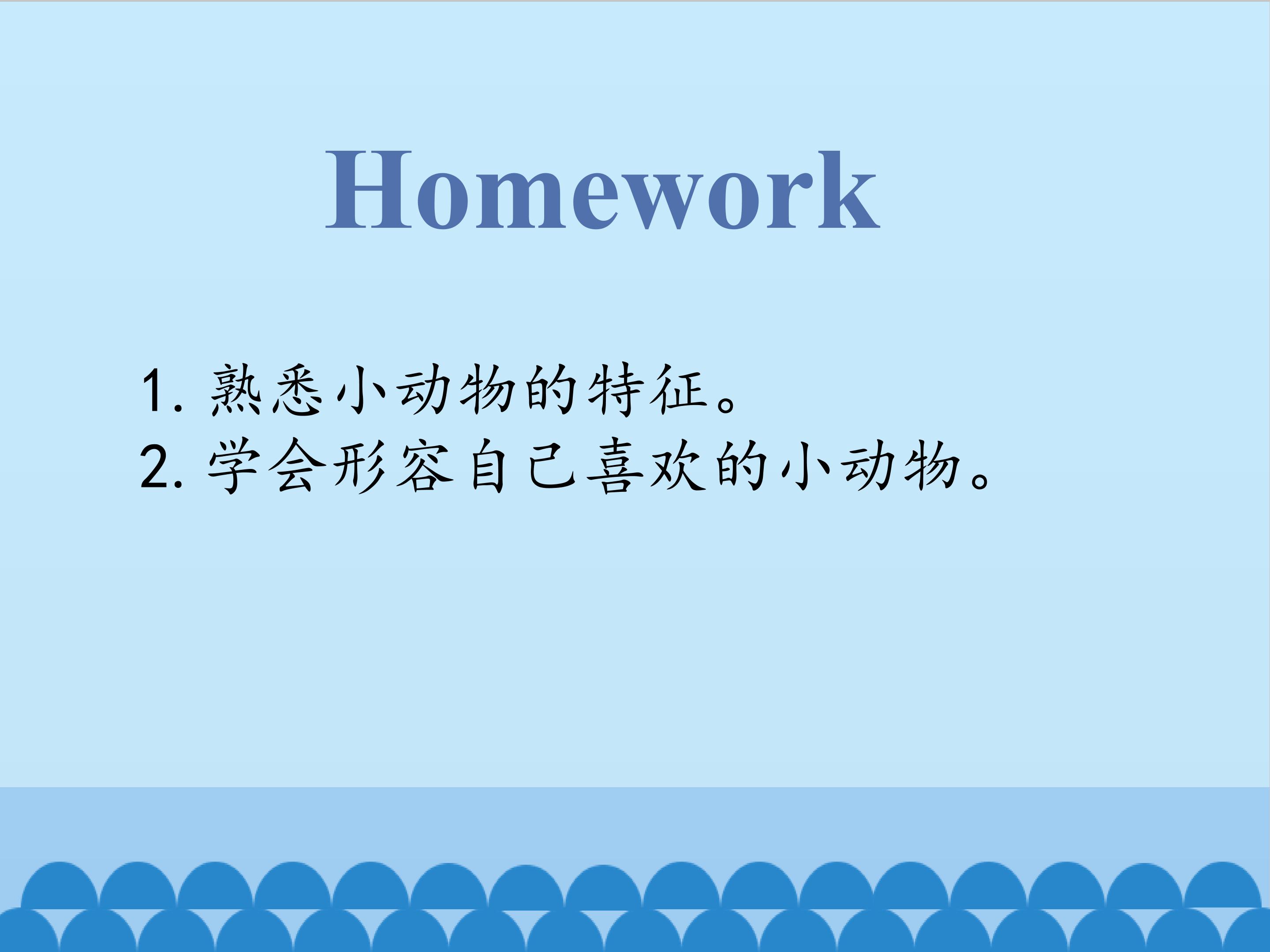 Homework

1. 熟悉小动物的特征。
2. 学会形容自己喜欢的小动物。